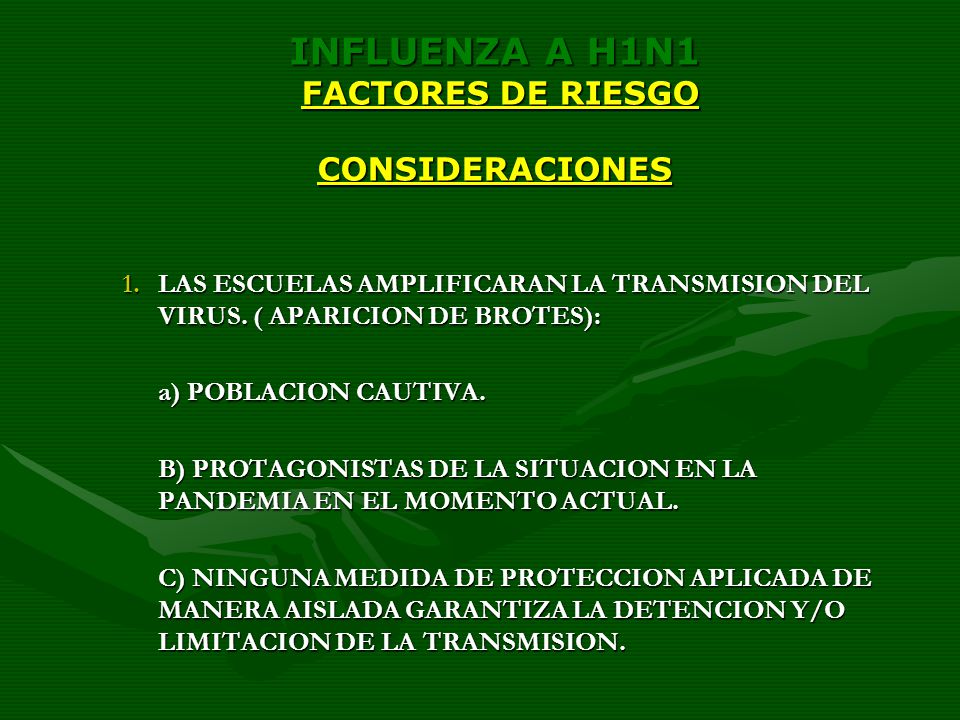 INFLUENZA A H1N1
FACTORES DE RIESGO

CONSIDERACIONES

1. LAS ESCUELAS AMPLIFICARAN LA TRANSMISION DEL VIRUS. ( APARICION DE BROTES):

a) POBLACION CAUTIVA.

B) PROTAGONISTAS DE LA SITUACION EN LA PANDEMIA EN EL MOMENTO ACTUAL.

C) NINGUNA MEDIDA DE PROTECCION APLICADA DE MANERA AISLADA GARANTIZA LA DETENCION Y/O LIMITACION DE LA TRANSMISION.